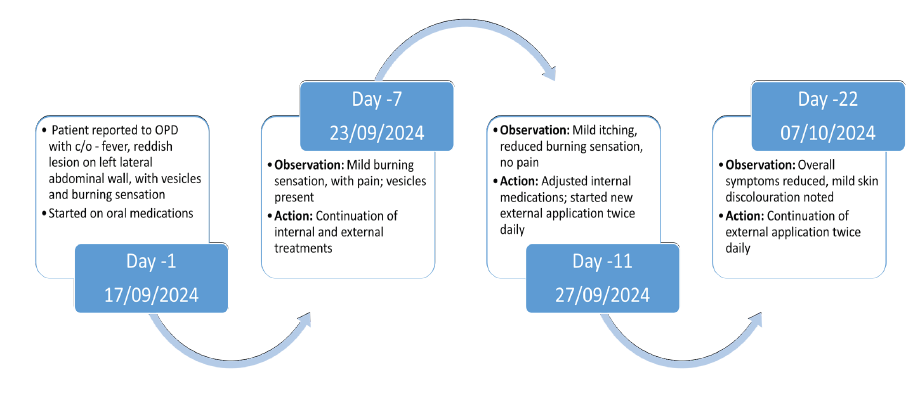 • Patient reported to OPD with c/o - fever, reddish lesion on left lateral abdominal wall, with vesicles and burning sensation
• Started on oral medications

Day -1
17/09/2024

Day -7
23/09/2024

• **Observation:** Mild burning sensation, with pain; vesicles present
• **Action:** Continuation of internal and external treatments

• **Observation:** Mild itching, reduced burning sensation, no pain
• **Action:** Adjusted internal medications; started new external application twice daily

Day -11
27/09/2024

Day -22
07/10/2024

• **Observation:** Overall symptoms reduced, mild skin discolouration noted
• **Action:** Continuation of external application twice daily